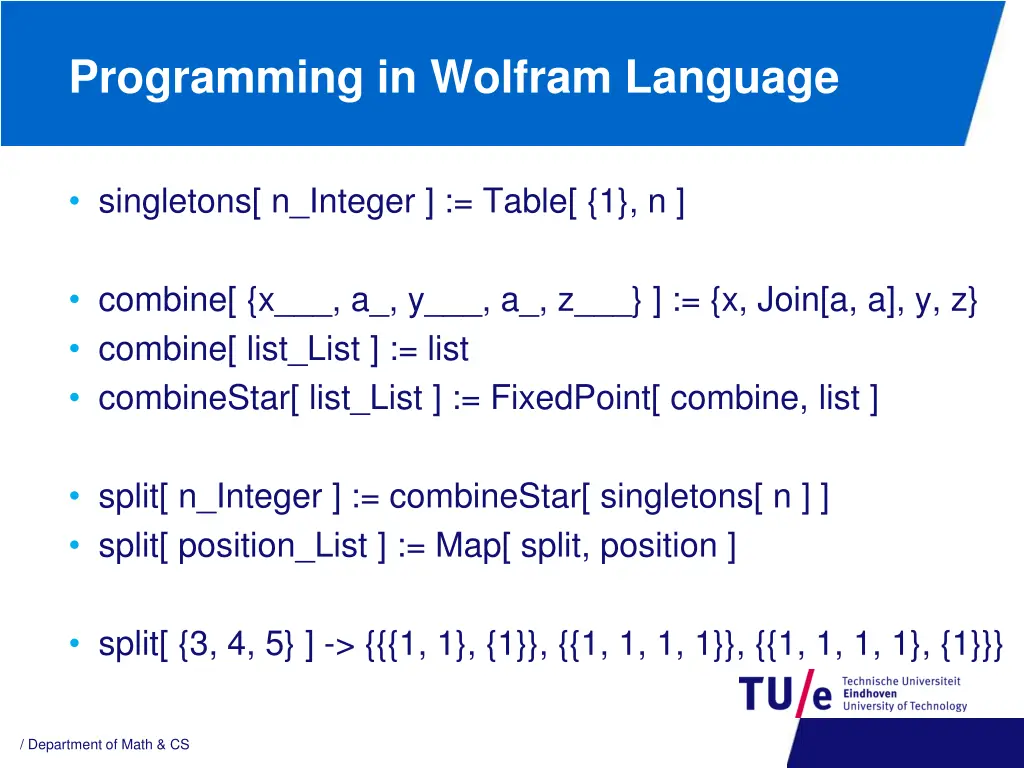 Programming in Wolfram Language

• singletons[ n_Integer ] := Table[ {1}, n ]

• combine[ {x___, a_, y___, a_, z___} ] := {x, Join[a, a], y, z}
• combine[ list_List ] := list
• combineStar[ list_List ] := FixedPoint[ combine, list ]

• split[ n_Integer ] := combineStar[ singletons[ n ] ]
• split[ position_List ] := Map[ split, position ]

• split[ {3, 4, 5} ] -> {{{1, 1}, {1}}, {{1, 1, 1, 1}}, {{1, 1, 1, 1}, {1}}}

TU/e Technische Universiteit Eindhoven University of Technology

/ Department of Math & CS